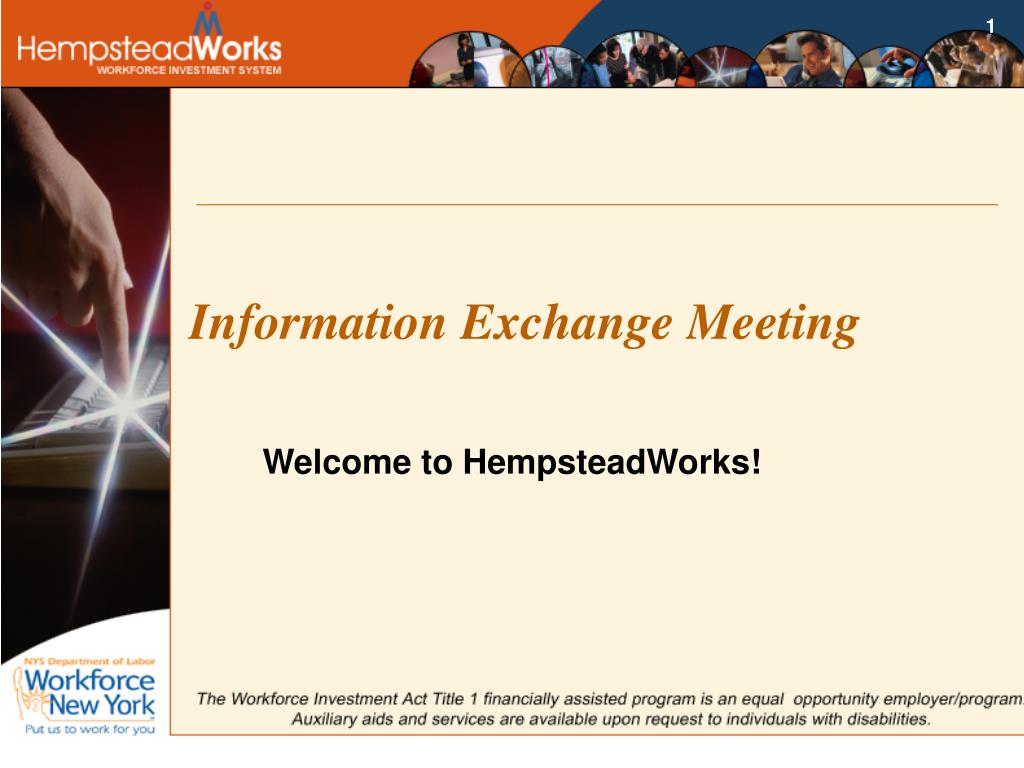 HempsteadWorks
WORKFORCE INVESTMENT SYSTEM

1

Information Exchange Meeting

Welcome to HempsteadWorks!

NYS Department of Labor
Workforce New York
Put us to work for you

The Workforce Investment Act Title 1 financially assisted program is an equal opportunity employer/program. Auxiliary aids and services are available upon request to individuals with disabilities.